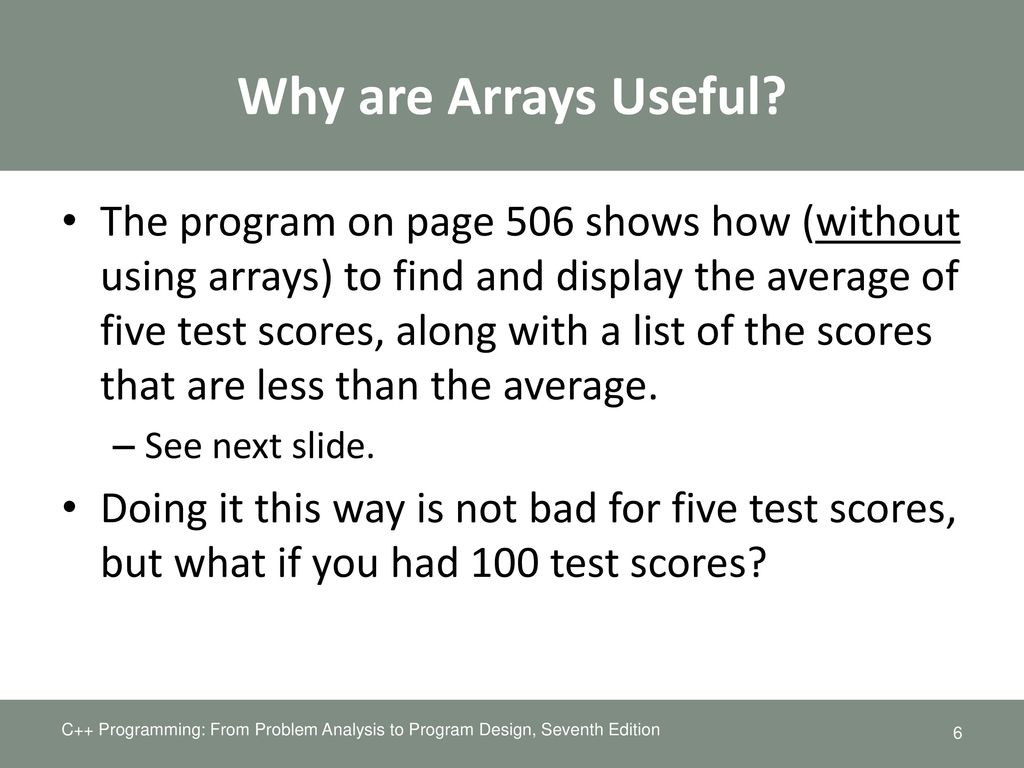 Why are Arrays Useful?

• The program on page 506 shows how (without using arrays) to find and display the average of five test scores, along with a list of the scores that are less than the average.

– See next slide.

• Doing it this way is not bad for five test scores, but what if you had 100 test scores?

C++ Programming: From Problem Analysis to Program Design, Seventh Edition

6